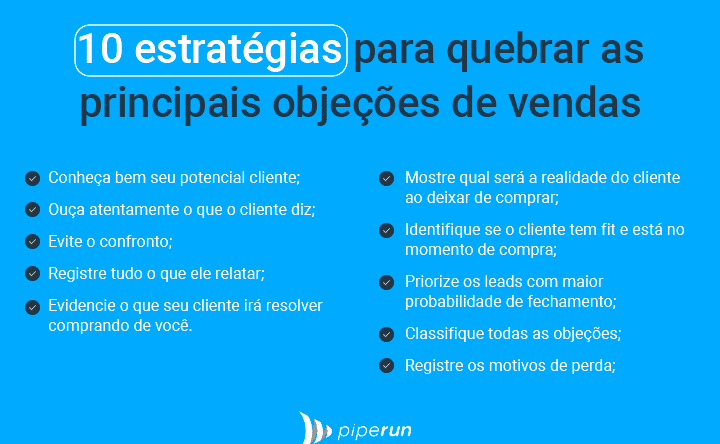 10 estratégias para quebrar as principais objeções de vendas

Conheça bem seu potencial cliente;

Ouça atentamente o que o cliente diz;

Evite o confronto;

Registre tudo o que ele relatar;

Evidencie o que seu cliente irá resolver comprando de você.

Mostre qual será a realidade do cliente ao deixar de comprar;

Identifique se o cliente tem fit e está no momento de compra;

Priorize os leads com maior probabilidade de fechamento;

Classifique todas as objeções;

Registre os motivos de perda;

piperun